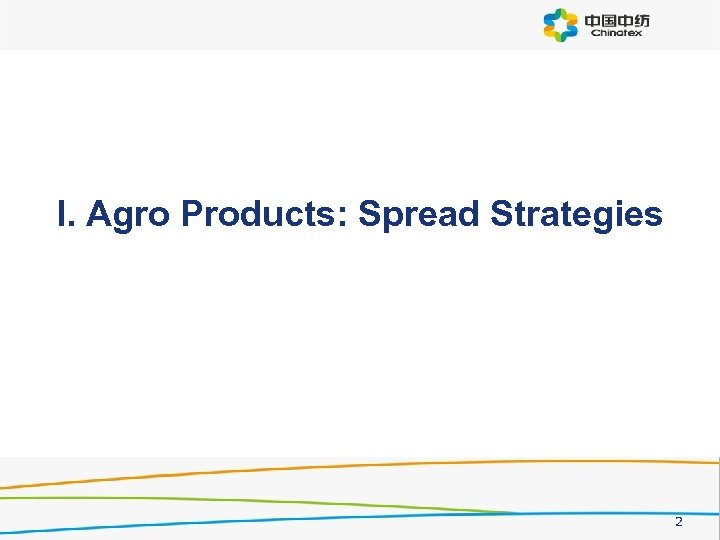 中国中纺
Chinatex

I. Agro Products: Spread Strategies

2